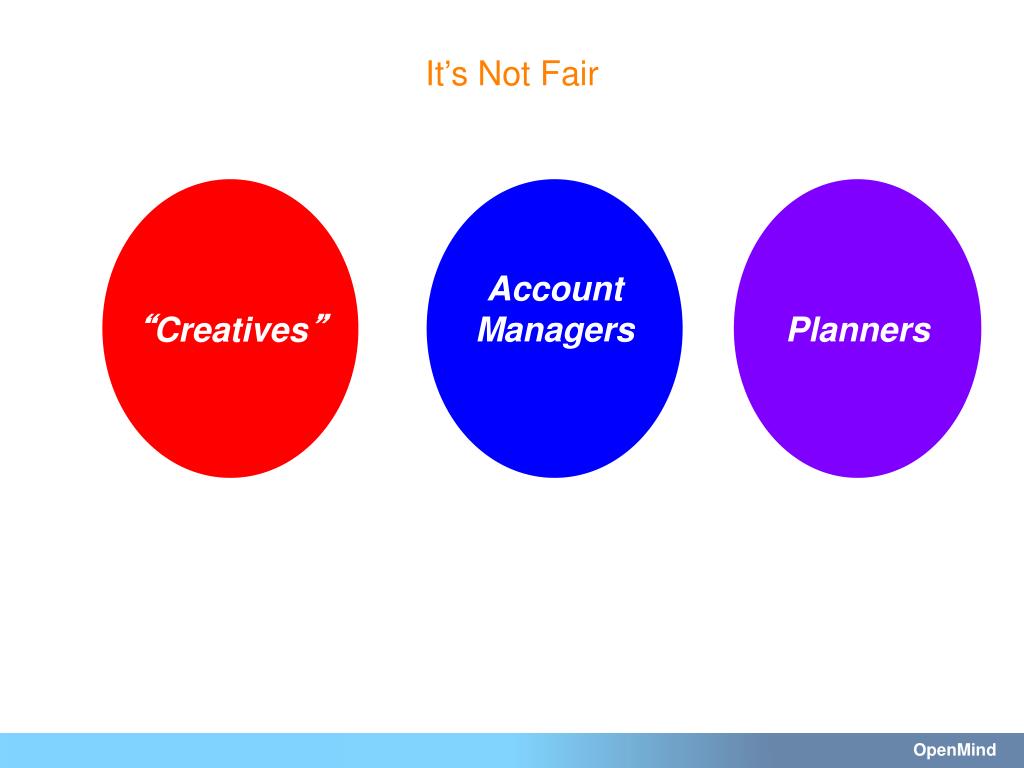 It’s Not Fair

“Creatives”

Account Managers

Planners

OpenMind